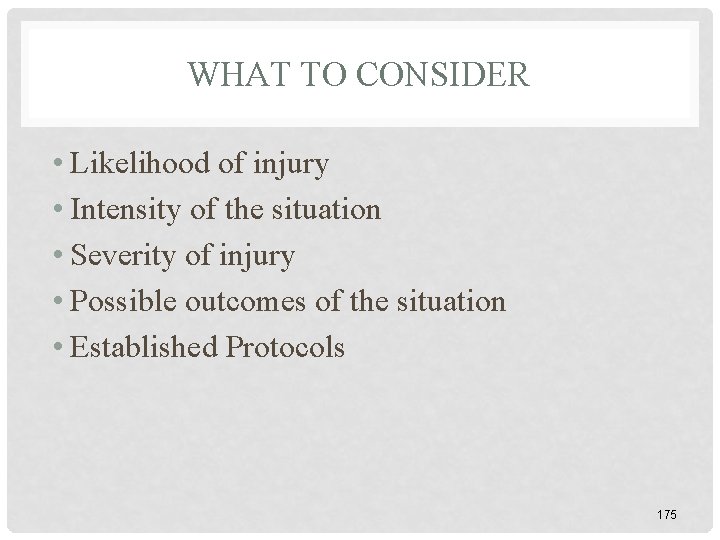 WHAT TO CONSIDER

• Likelihood of injury
• Intensity of the situation
• Severity of injury
• Possible outcomes of the situation
• Established Protocols

175